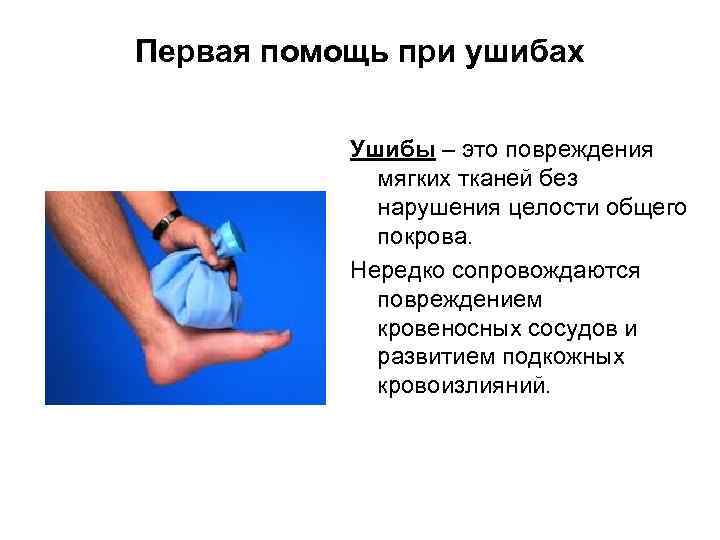 Первая помощь при ушибах

Ушибы – это повреждения мягких тканей без нарушения целости общего покрова.

Нередко сопровождаются повреждением кровеносных сосудов и развитием подкожных кровоизлияний.